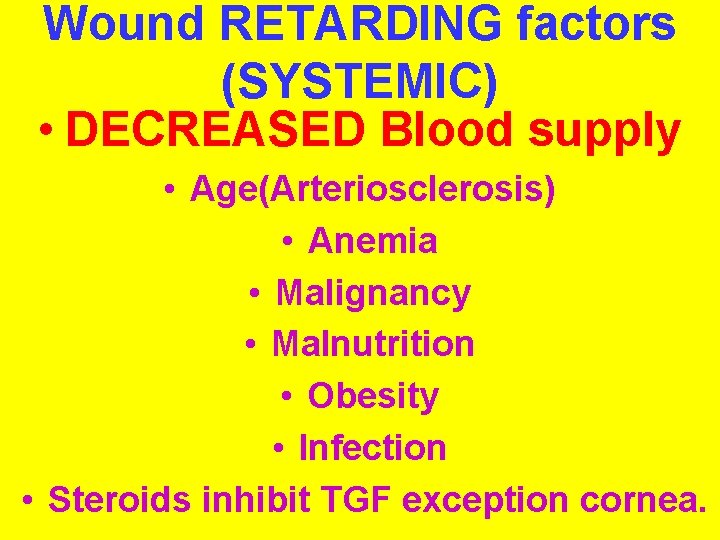 Wound RETARDING factors (SYSTEMIC)

• DECREASED Blood supply

• Age(Arteriosclerosis)
• Anemia
• Malignancy
• Malnutrition
• Obesity
• Infection
• Steroids inhibit TGF exception cornea.